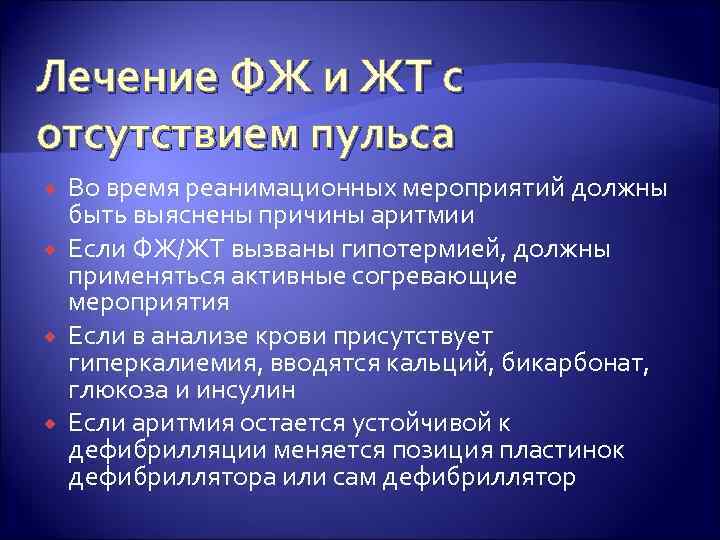 Лечение ФЖ и ЖТ с отсутствием пульса

Во время реанимационных мероприятий должны быть выяснены причины аритмии

Если ФЖ/ЖТ вызваны гипотермией, должны применяться активные согревающие мероприятия

Если в анализе крови присутствует гиперкалиемия, вводятся кальций, бикарбонат, глюкоза и инсулин

Если аритмия остается устойчивой к дефибрилляции меняется позиция пластинок дефибриллятора или сам дефибриллятор